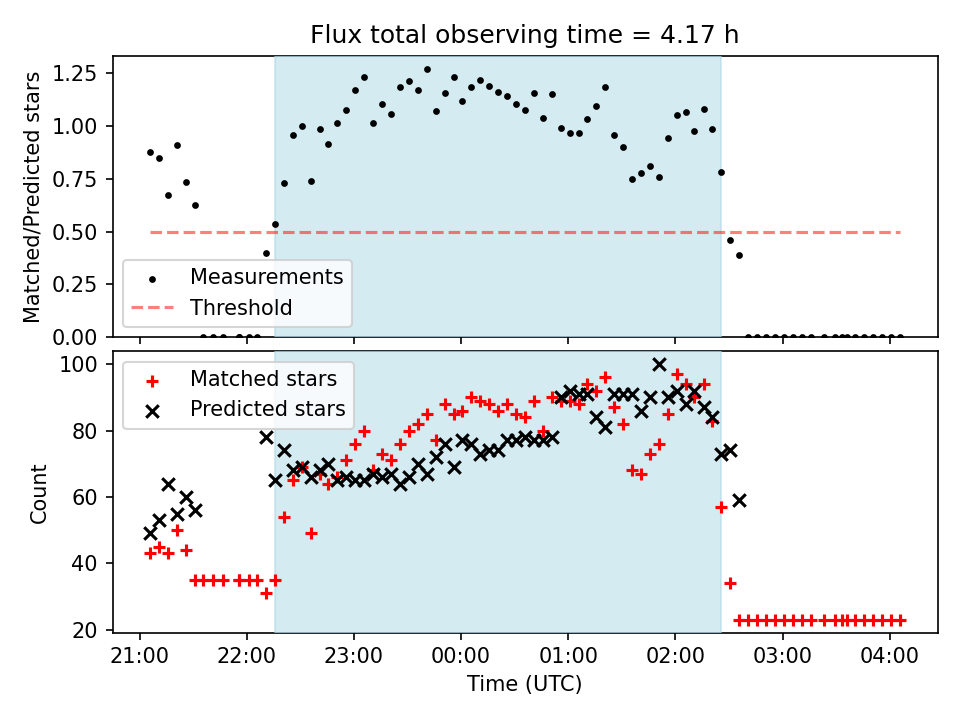 Flux total observing time = 4.17 h

Matched/Predicted stars

1.25
1.00
0.75
0.50
0.25
0.00

Measurements
Threshold

Count

100
80
60
40
20

Matched stars
Predicted stars

21:00 22:00 23:00 00:00 01:00 02:00 03:00 04:00

Time (UTC)